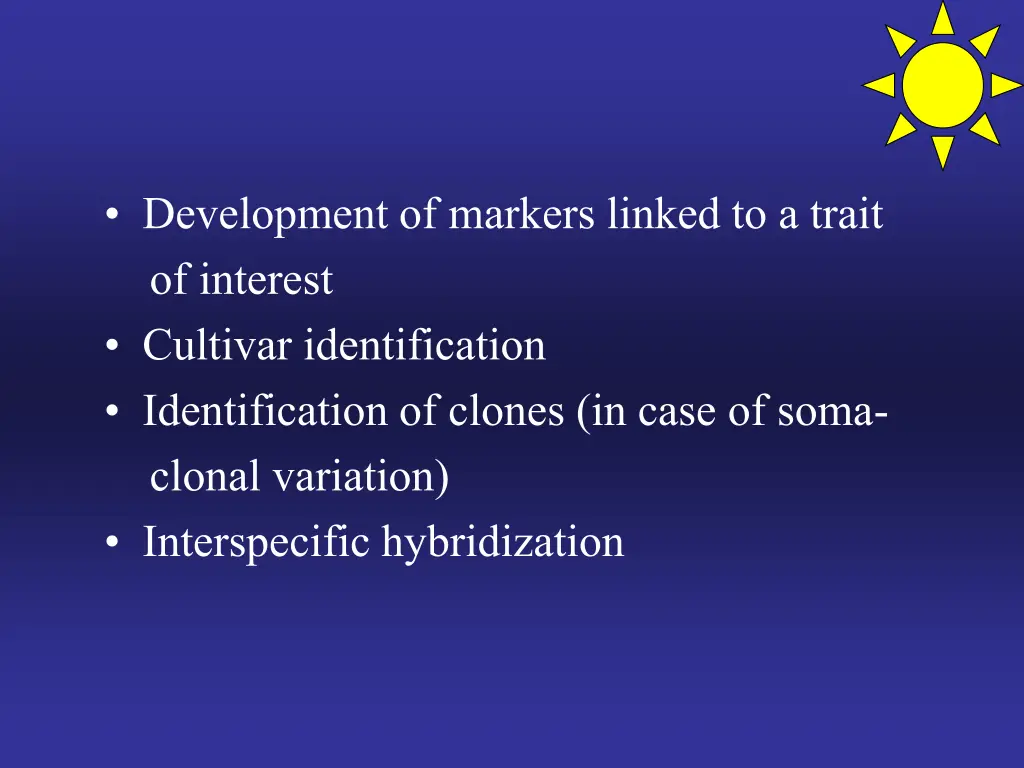 • Development of markers linked to a trait of interest
• Cultivar identification
• Identification of clones (in case of somaclonal variation)
• Interspecific hybridization